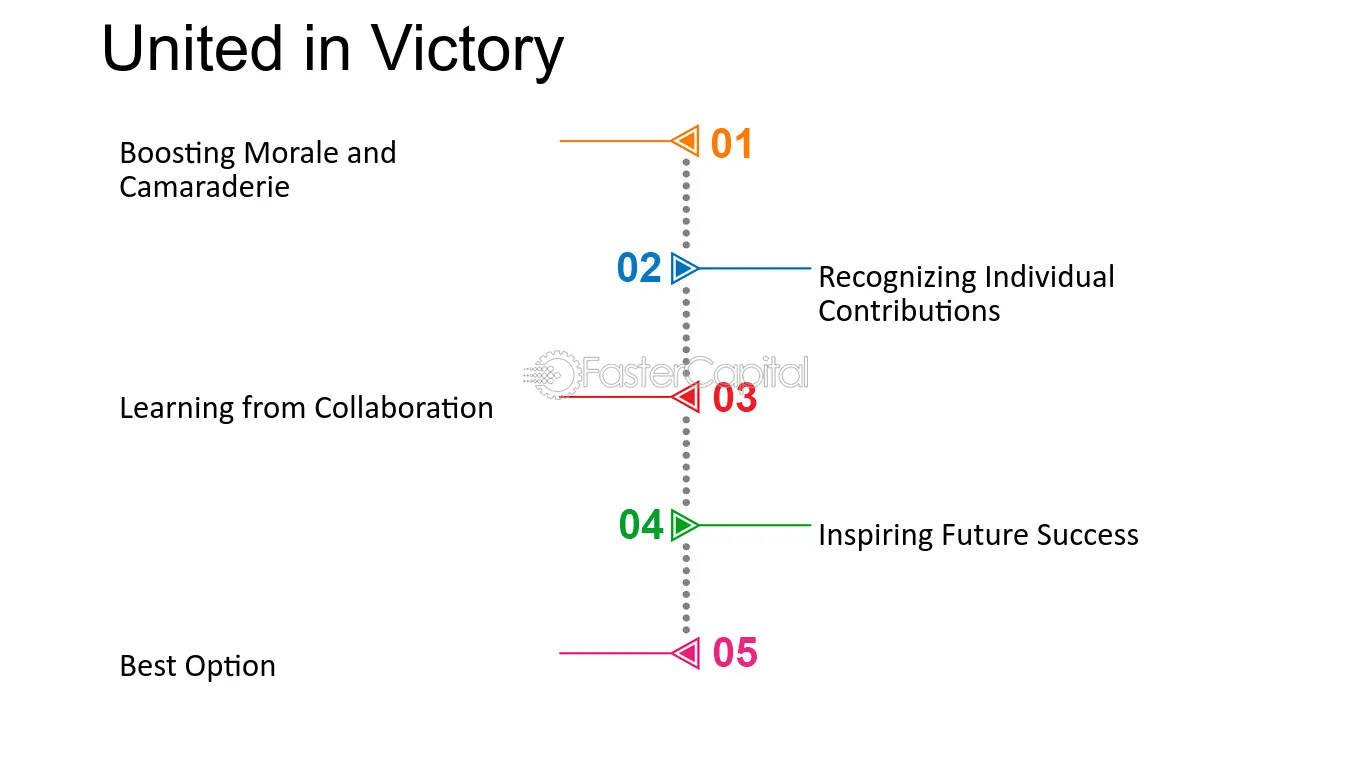 United in Victory

Boosting Morale and Camaraderie

01

02

Recognizing Individual Contributions

Learning from Collaboration

03

04

Inspiring Future Success

Best Option

05

FasterCapital